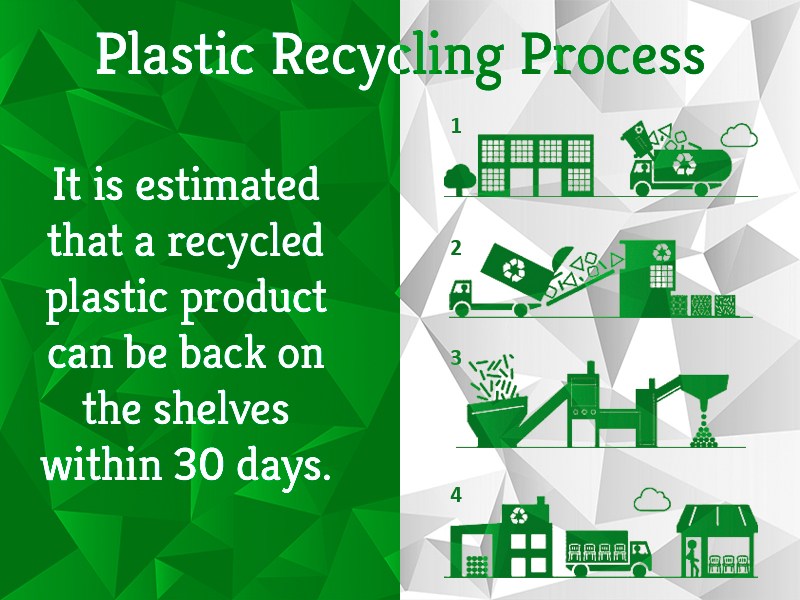 Plastic Recycling Process

It is estimated that a recycled plastic product can be back on the shelves within 30 days.

1

2

3

4